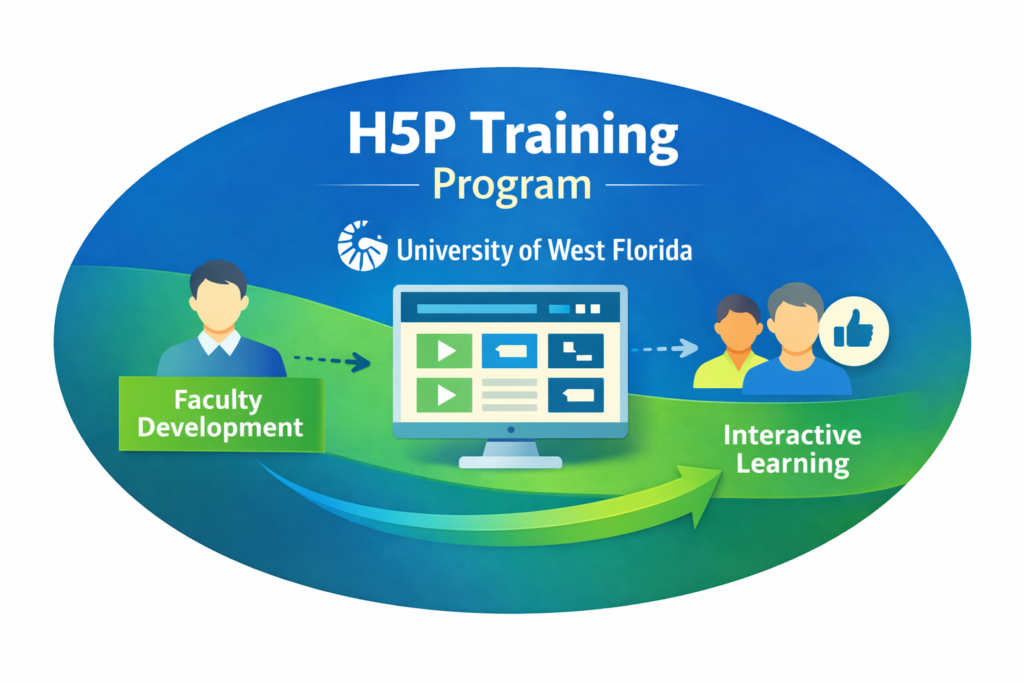 H5P Training
Program

University of West Florida

Faculty Development

Interactive Learning